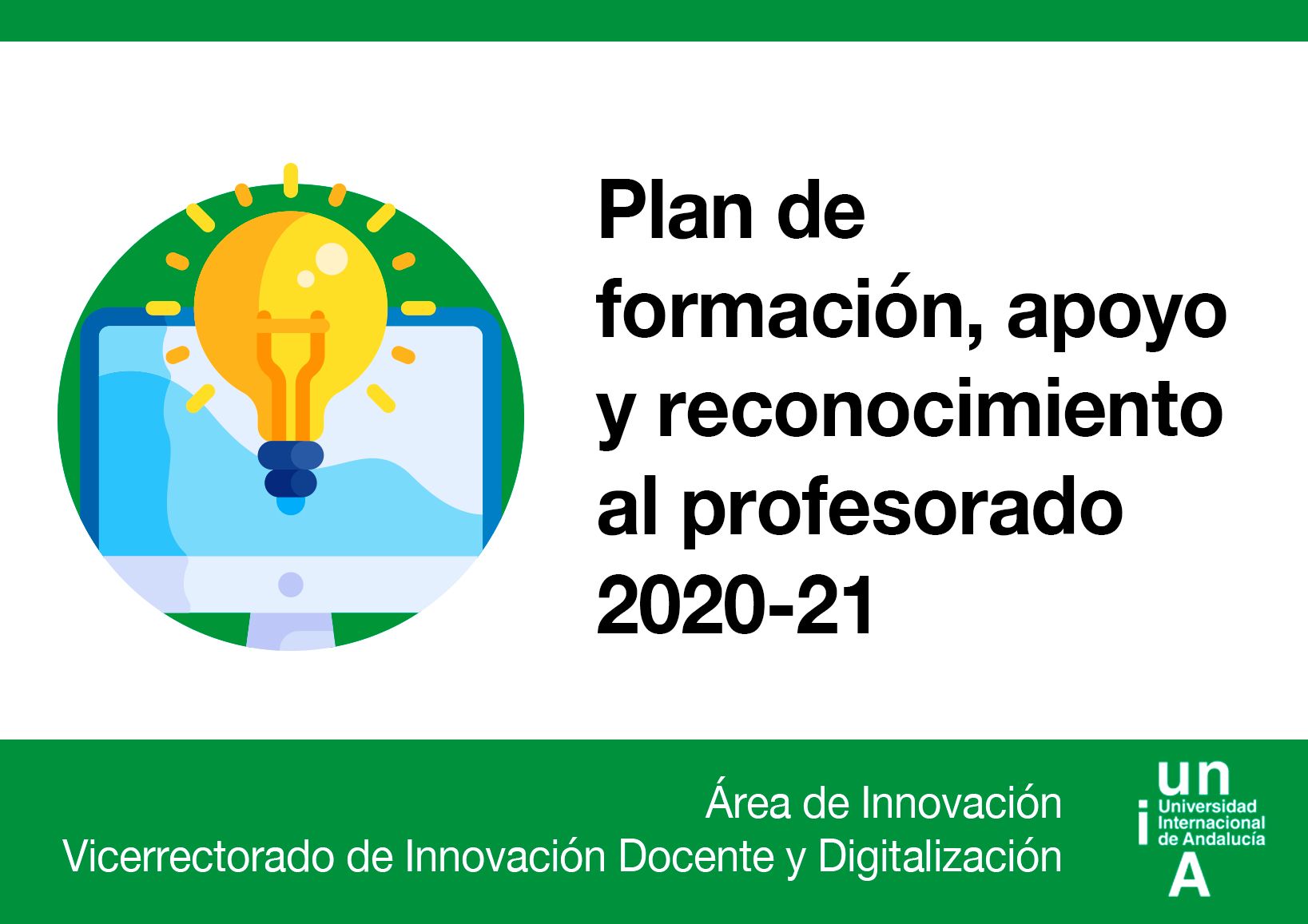 Plan de formación, apoyo y reconocimiento al profesorado 2020-21

Área de Innovación
Vicerrectorado de Innovación Docente y Digitalización

un
i Universidad Internacional de Andalucía
A